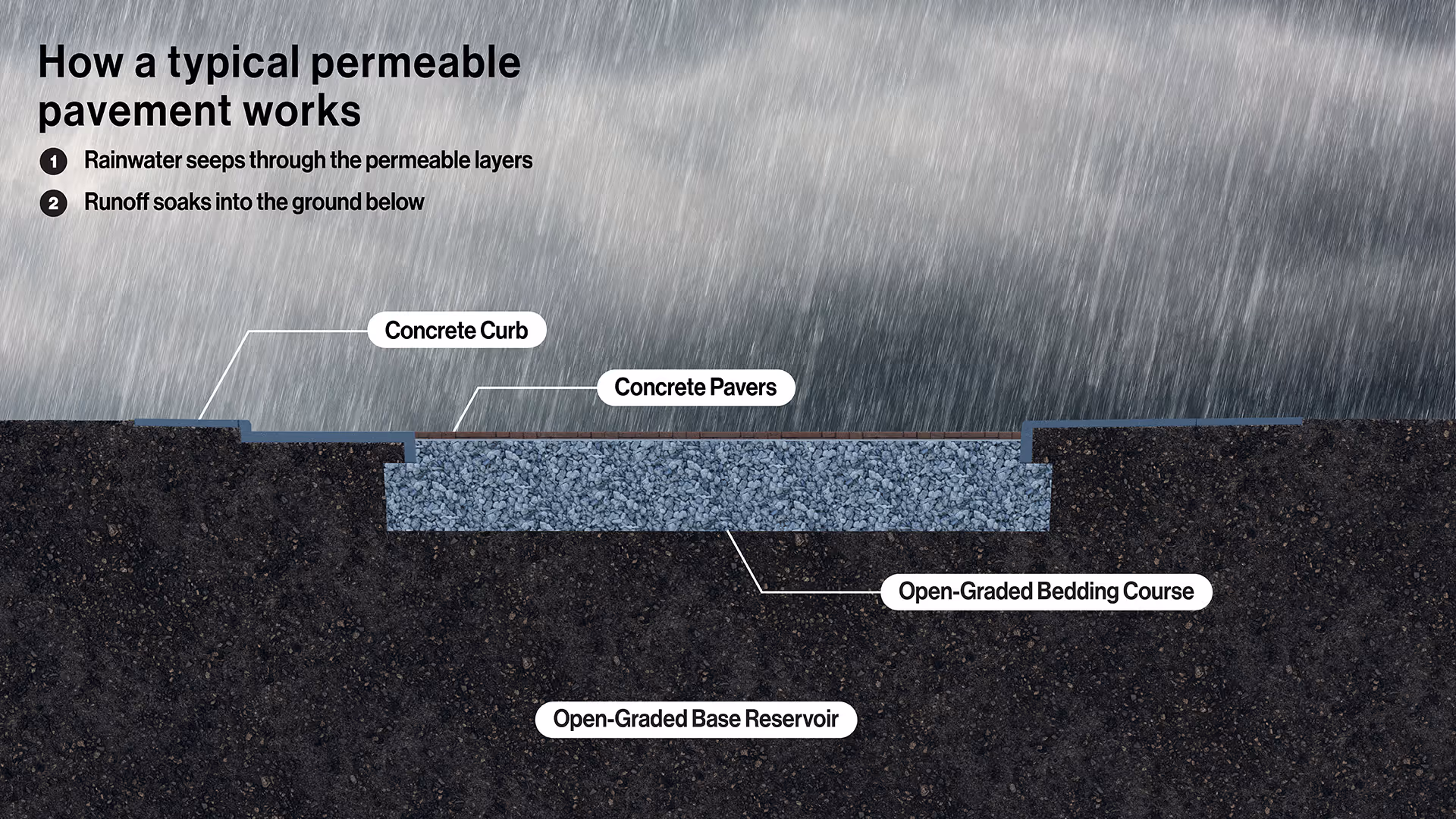 How a typical permeable pavement works

1 Rainwater seeps through the permeable layers

2 Runoff soaks into the ground below

Concrete Curb

Concrete Pavers

Open-Graded Bedding Course

Open-Graded Base Reservoir